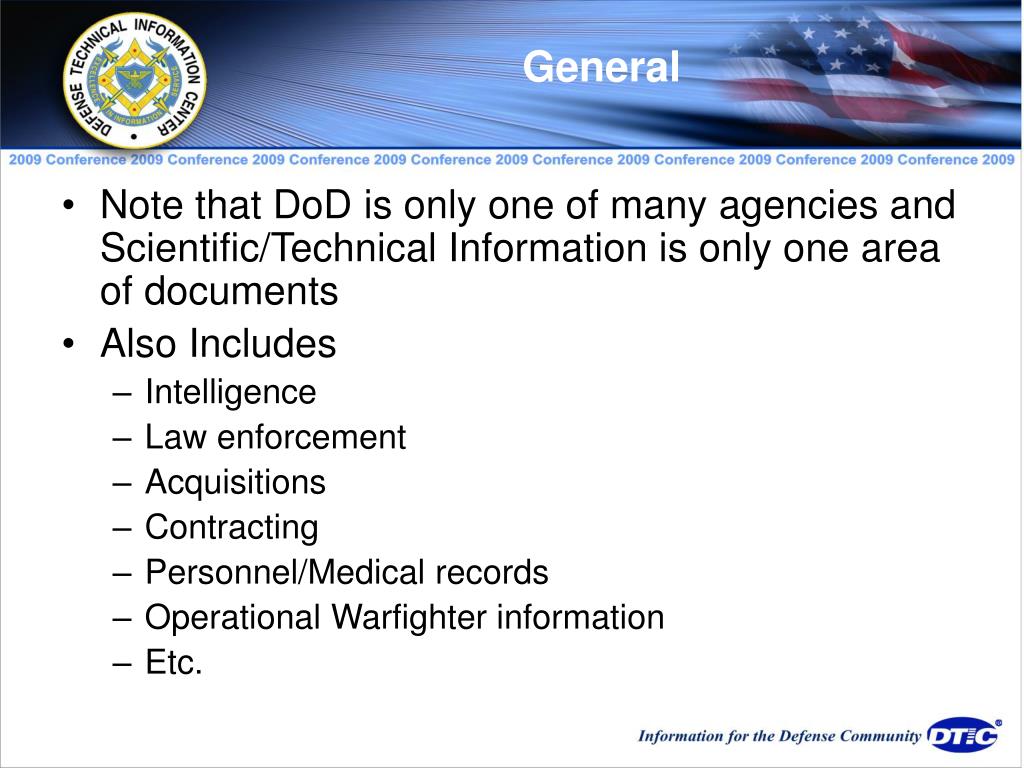 DEFENSE TECHNICAL INFORMATION CENTER

General

2009 Conference 2009 Conference 2009 Conference 2009 Conference 2009 Conference 2009 Conference 2009 Conference 2009 Conference 2009

• Note that DoD is only one of many agencies and Scientific/Technical Information is only one area of documents
• Also Includes
– Intelligence
– Law enforcement
– Acquisitions
– Contracting
– Personnel/Medical records
– Operational Warfighter information
– Etc.

Information for the Defense Community DTIC®